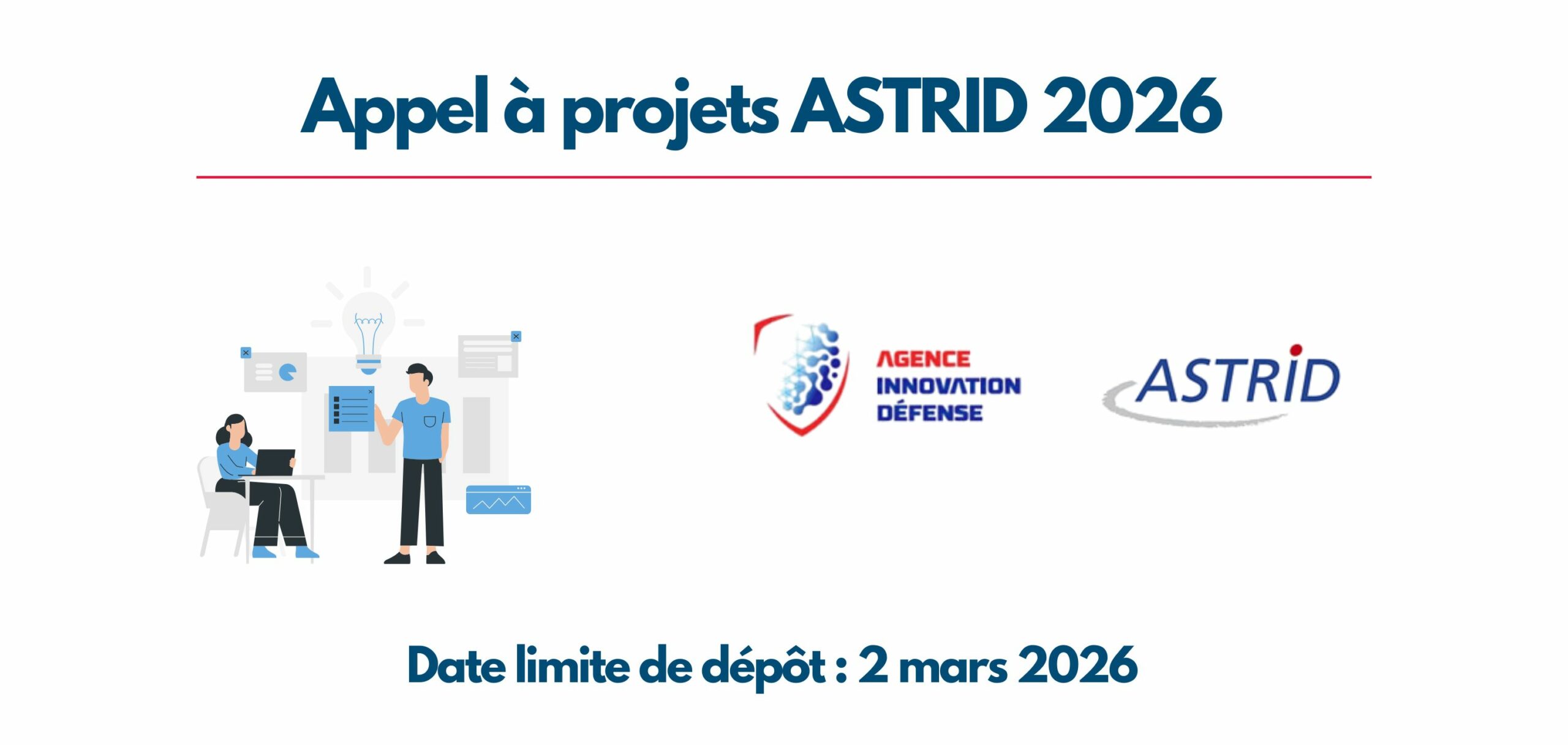 Appel à projets ASTRID 2026

AGENCE
INNOVATION
DÉFENSE

ASTRID

Date limite de dépôt : 2 mars 2026